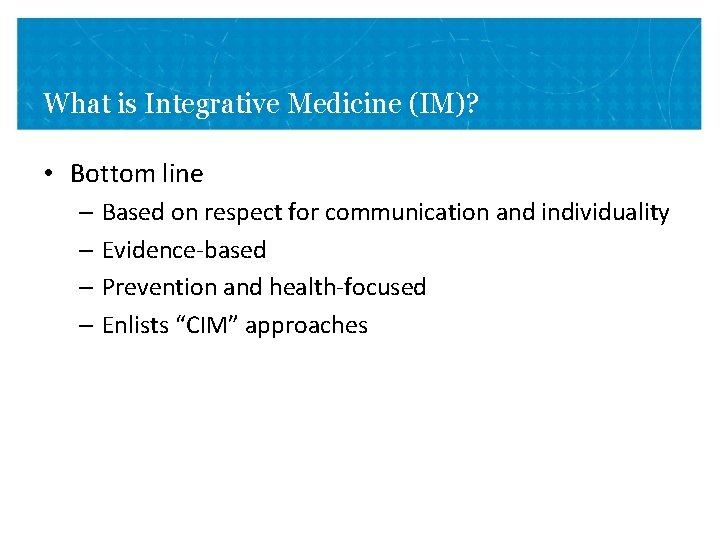 What is Integrative Medicine (IM)?

• Bottom line
– Based on respect for communication and individuality
– Evidence-based
– Prevention and health-focused
– Enlists “CIM” approaches